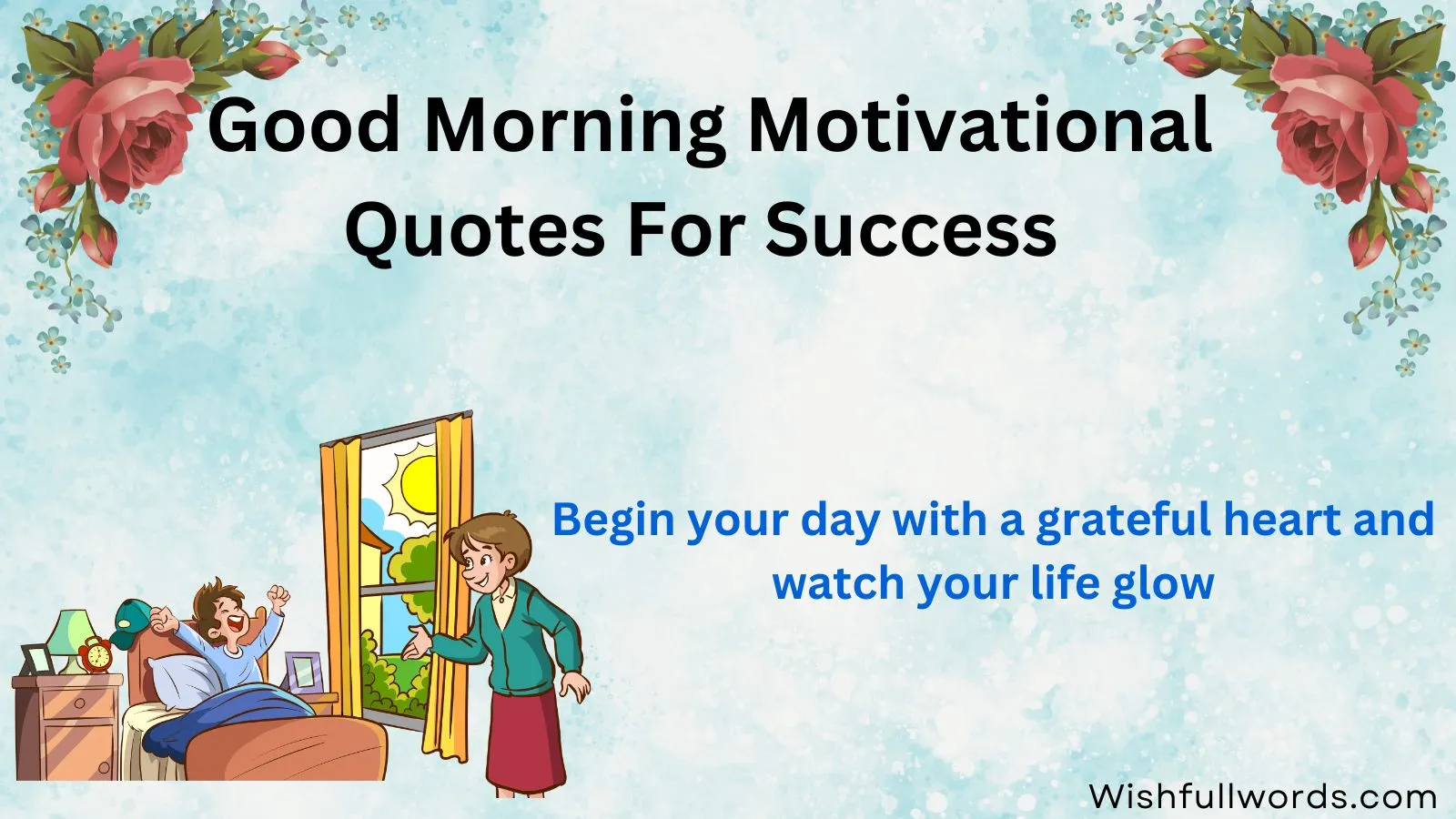 Good Morning Motivational Quotes For Success

Begin your day with a grateful heart and watch your life glow

Wishfullwords.com